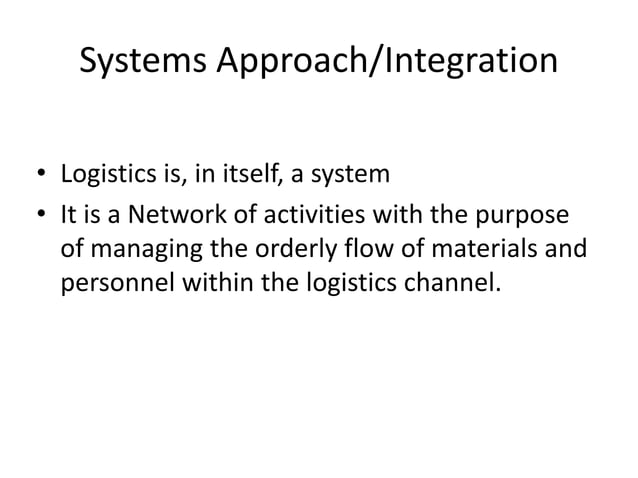 Systems Approach/Integration

• Logistics is, in itself, a system
• It is a Network of activities with the purpose of managing the orderly flow of materials and personnel within the logistics channel.